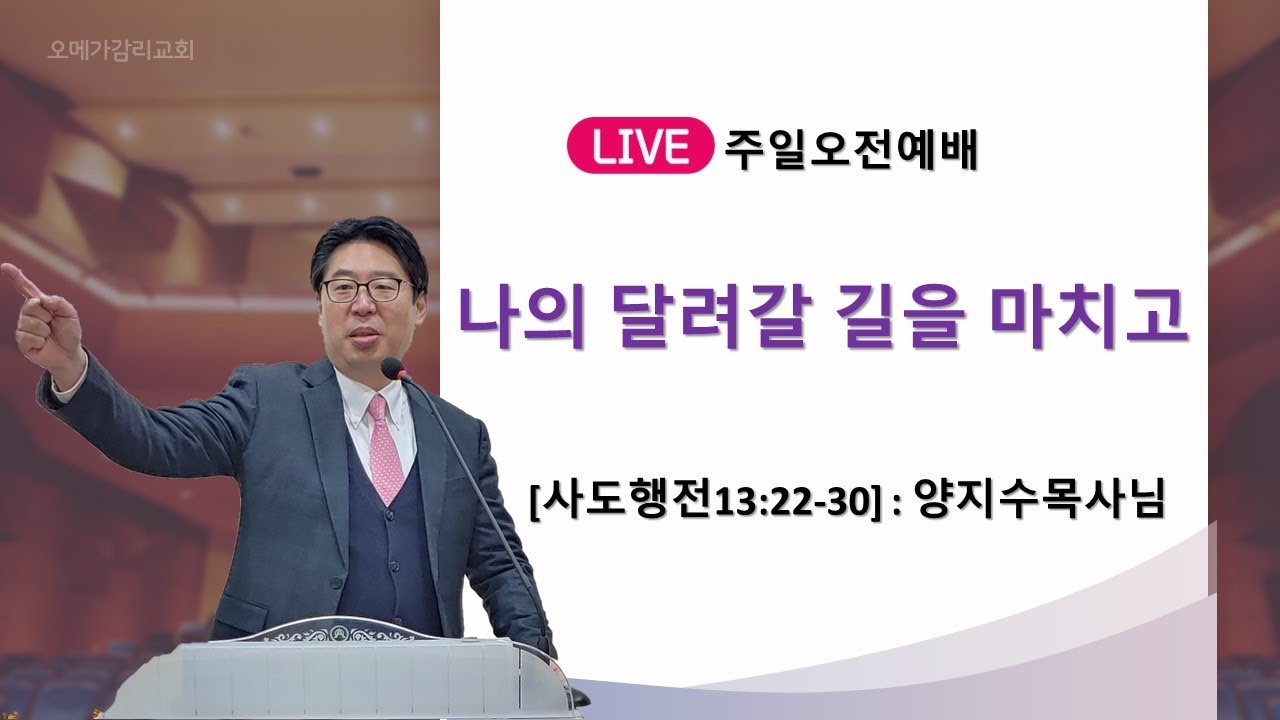 오메가감리교회

LIVE 주일오전예배

나의 달려갈 길을 마치고

[사도행전13:22-30] : 양지수목사님